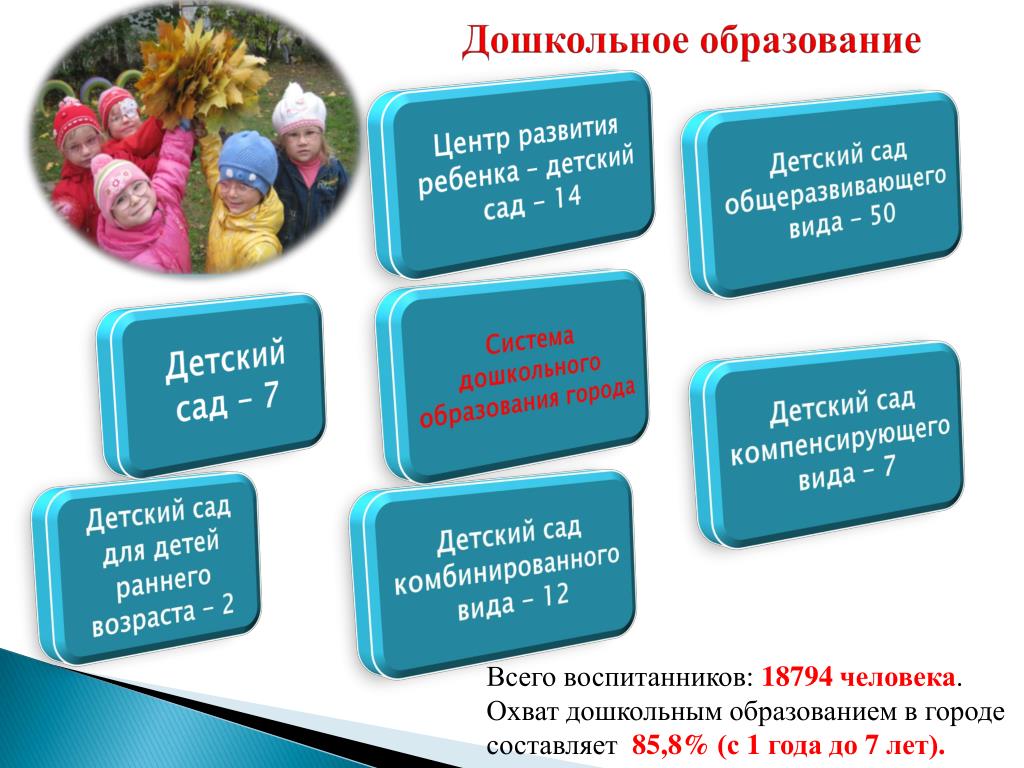 Дошкольное образование

Центр развития ребенка – детский сад – 14

Детский сад общеразвивающего вида – 50

Детский сад – 7

Система дошкольного образования города

Детский сад компенсирующего вида – 7

Детский сад для детей раннего возраста – 2

Детский сад комбинированного вида – 12

Всего воспитанников: 18794 человека.
Охват дошкольным образованием в городе составляет 85,8% (с 1 года до 7 лет).